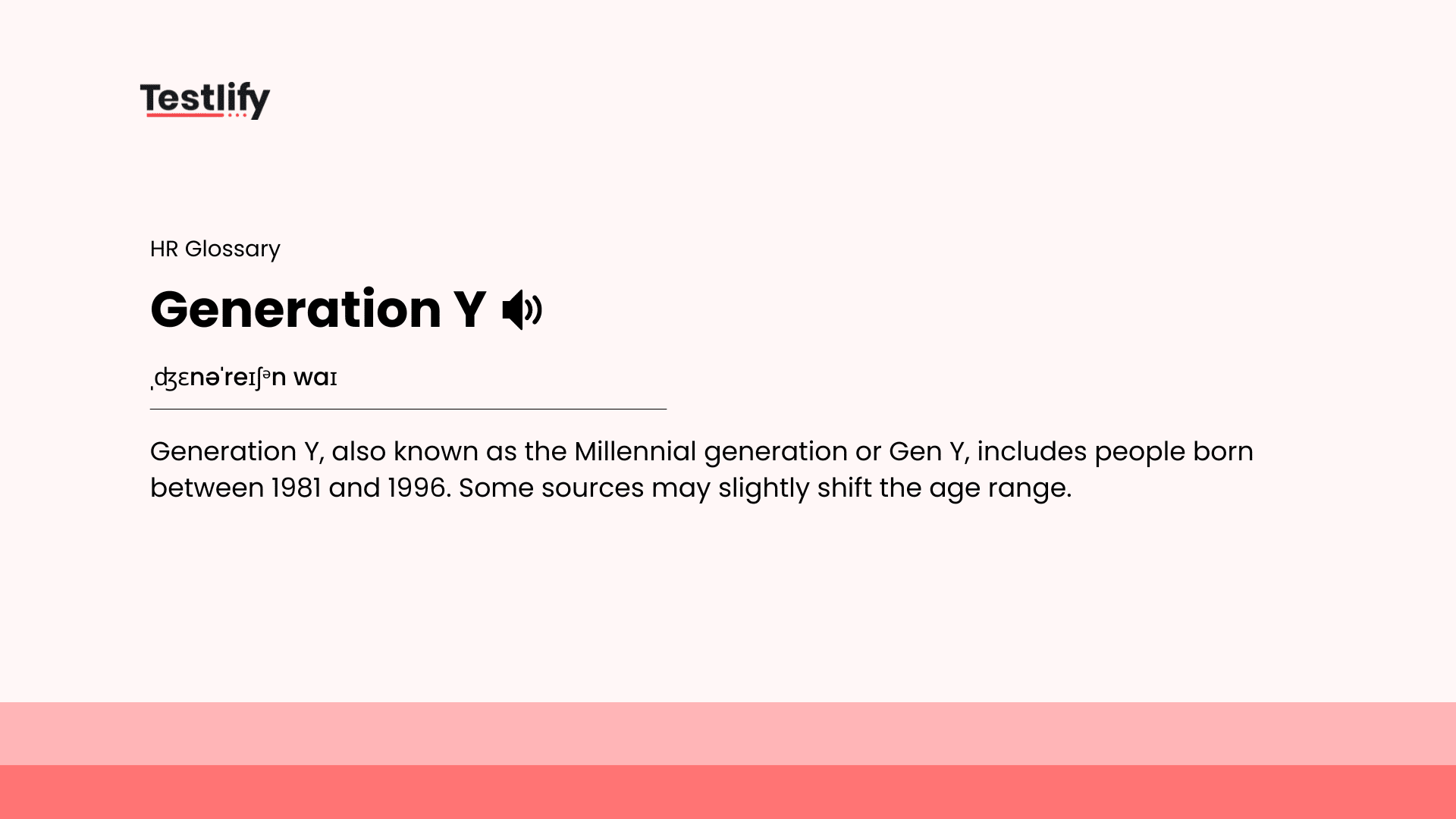 Testlify

HR Glossary

Generation Y

ˌʤɛnəˈreɪʃᵊn waɪ

Generation Y, also known as the Millennial generation or Gen Y, includes people born between 1981 and 1996. Some sources may slightly shift the age range.